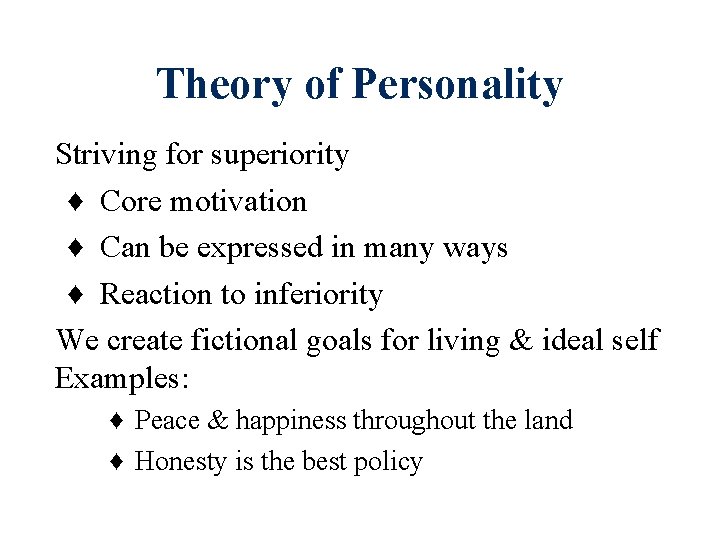 Theory of Personality

Striving for superiority
♦ Core motivation
♦ Can be expressed in many ways
♦ Reaction to inferiority
We create fictional goals for living & ideal self
Examples:
♦ Peace & happiness throughout the land
♦ Honesty is the best policy